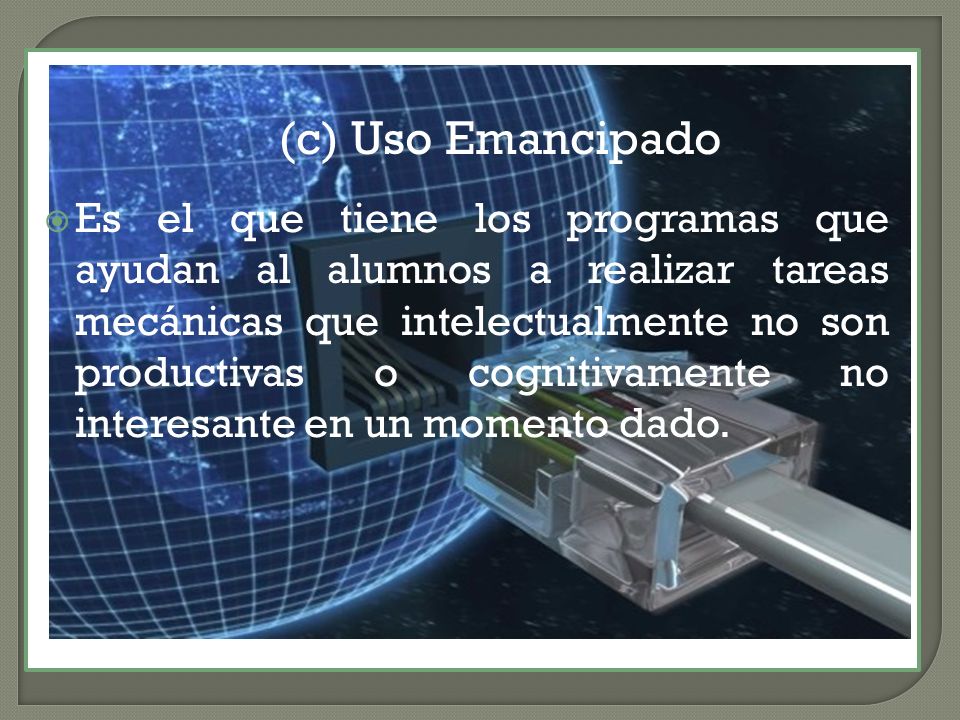 (c) Uso Emancipado

Es el que tiene los programas que ayudan al alumnos a realizar tareas mecánicas que intelectualmente no son productivas o cognitivamente no interesante en un momento dado.